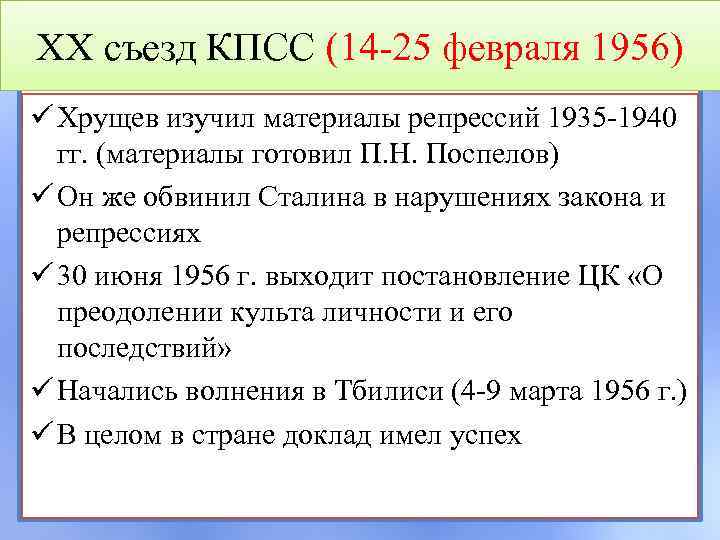 XX съезд КПСС (14-25 февраля 1956)

✓ Хрущев изучил материалы репрессий 1935-1940 гг. (материалы готовил П.Н. Поспелов)

✓ Он же обвинил Сталина в нарушениях закона и репрессиях

✓ 30 июня 1956 г. выходит постановление ЦК «О преодолении культа личности и его последствий»

✓ Начались волнения в Тбилиси (4-9 марта 1956 г.)

✓ В целом в стране доклад имел успех